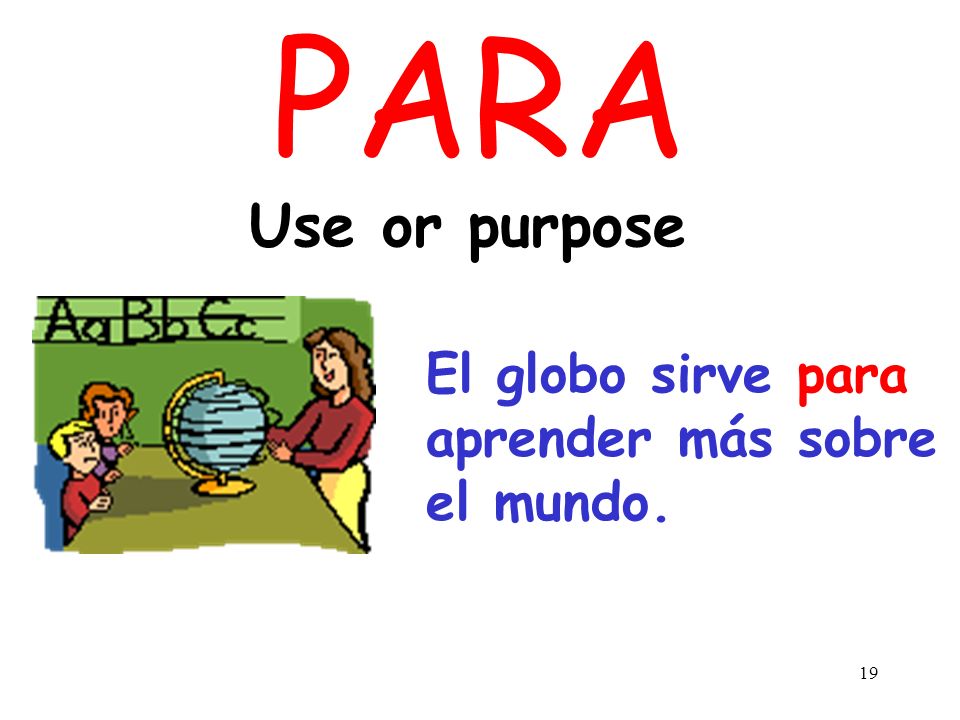 PARA

Use or purpose

AaBbCc

El globo sirve para aprender más sobre el mundo.

19